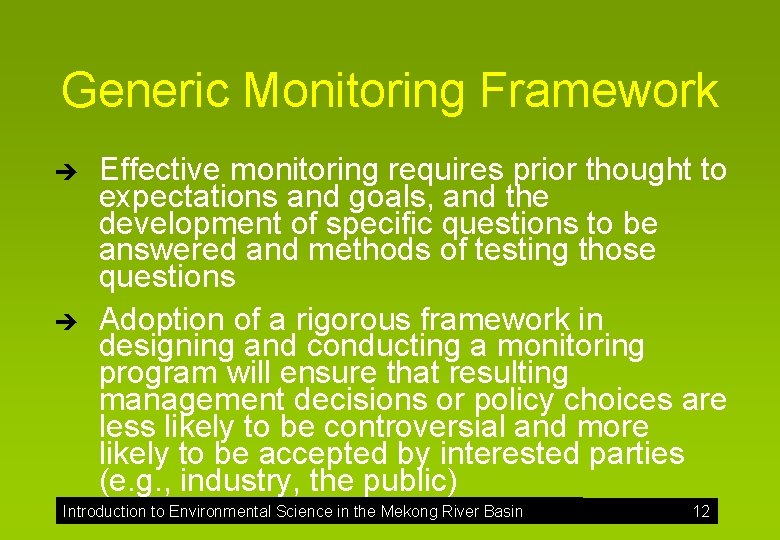 Generic Monitoring Framework

➔ Effective monitoring requires prior thought to expectations and goals, and the development of specific questions to be answered and methods of testing those questions

➔ Adoption of a rigorous framework in designing and conducting a monitoring program will ensure that resulting management decisions or policy choices are less likely to be controversial and more likely to be accepted by interested parties (e.g., industry, the public)

Introduction to Environmental Science in the Mekong River Basin 12